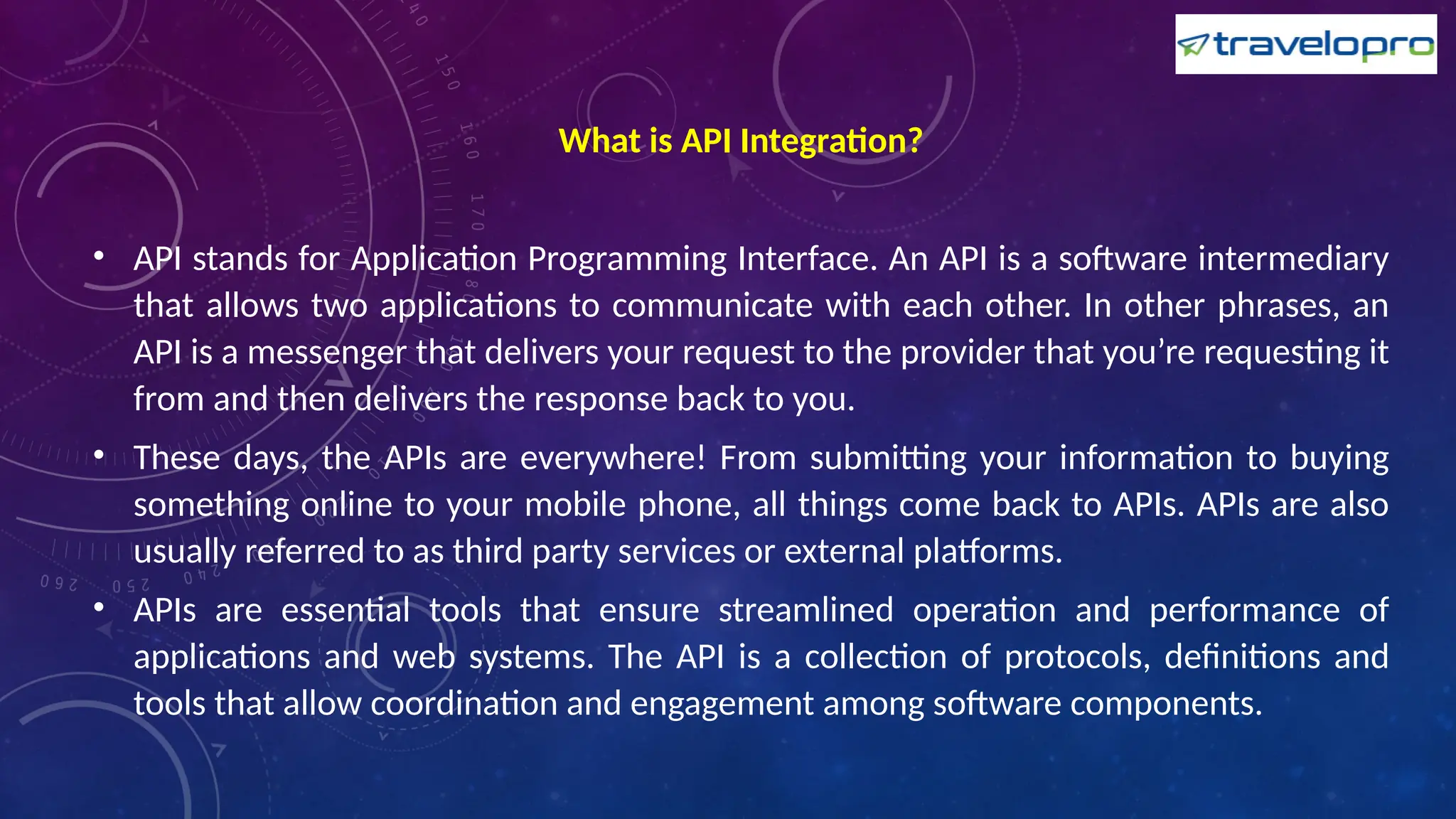 travelopro

What is API Integration?

• API stands for Application Programming Interface. An API is a software intermediary that allows two applications to communicate with each other. In other phrases, an API is a messenger that delivers your request to the provider that you're requesting it from and then delivers the response back to you.

• These days, the APIs are everywhere! From submitting your information to buying something online to your mobile phone, all things come back to APIs. APIs are also usually referred to as third party services or external platforms.

• APIs are essential tools that ensure streamlined operation and performance of applications and web systems. The API is a collection of protocols, definitions and tools that allow coordination and engagement among software components.